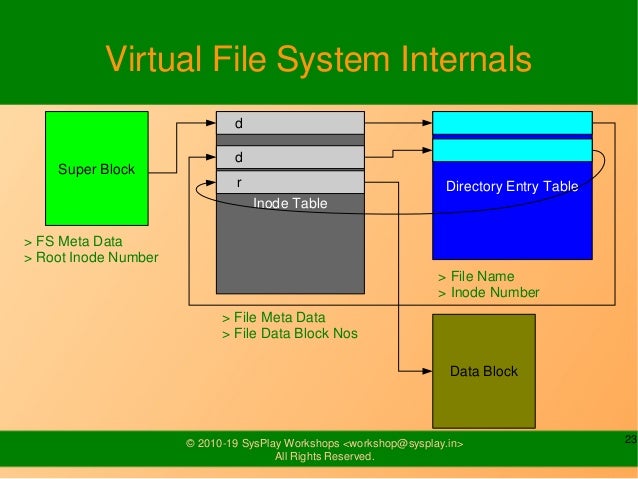 Virtual File System Internals

Super Block

> FS Meta Data
> Root Inode Number

d

d

r

Inode Table

> File Meta Data
> File Data Block Nos

Directory Entry Table

> File Name
> Inode Number

Data Block

© 2010-19 SysPlay Workshops <workshop@sysplay.in>
All Rights Reserved.

23